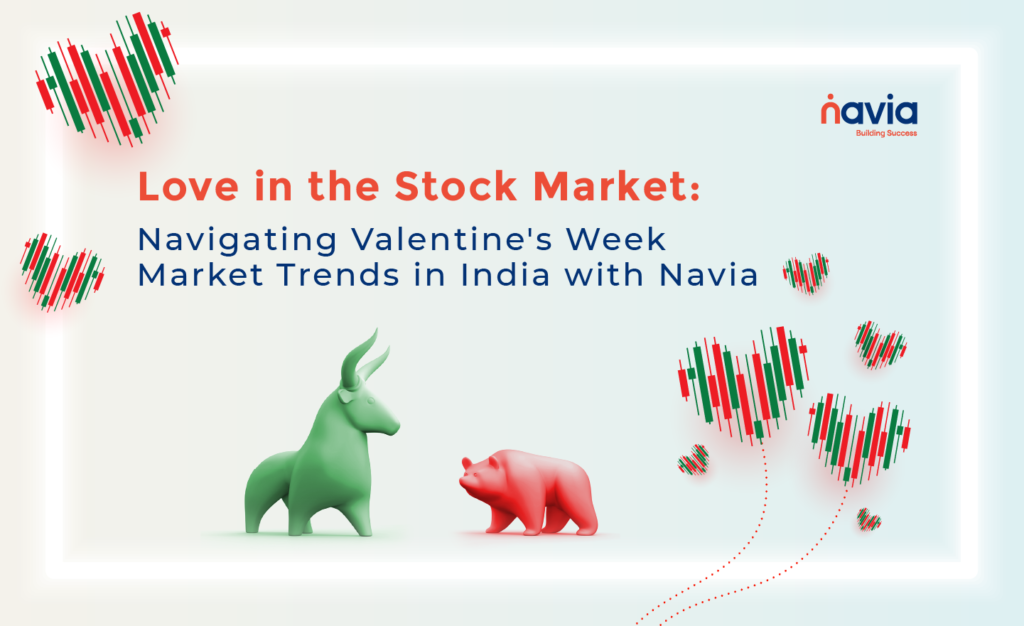 navia
Building Success

Love in the Stock Market:
Navigating Valentine's Week Market Trends in India with Navia